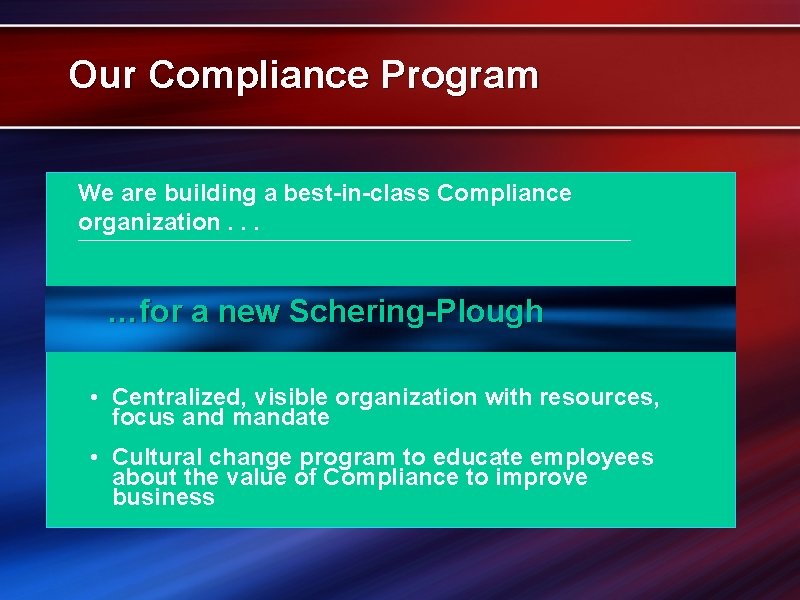 Our Compliance Program

We are building a best-in-class Compliance organization . . .

…for a new Schering-Plough

• Centralized, visible organization with resources, focus and mandate

• Cultural change program to educate employees about the value of Compliance to improve business